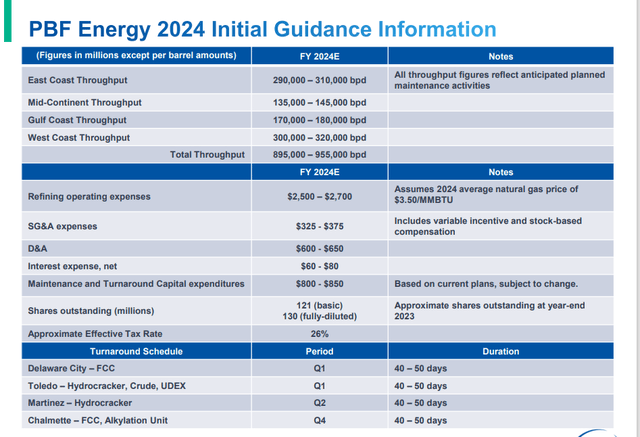 PBF Energy 2024 Initial Guidance Information

| (Figures in millions except per barrel amounts) | FY 2024E | Notes |
|---|---|---|
| East Coast Throughput | 290,000 – 310,000 bpd | All throughput figures reflect anticipated planned maintenance activities |
| Mid-Continent Throughput | 135,000 – 145,000 bpd | |
| Gulf Coast Throughput | 170,000 – 180,000 bpd | |
| West Coast Throughput | 300,000 – 320,000 bpd | |
| Total Throughput | 895,000 – 955,000 bpd | |
| | FY 2024E | Notes |
| Refining operating expenses | \$2,500 – \$2,700 | Assumes 2024 average natural gas price of \$3.50/MMBTU |
| SG&A expenses | \$325 - \$375 | Includes variable incentive and stock-based compensation |
| D&A | \$600 - \$650 | |
| Interest expense, net | \$60 - \$80 | |
| Maintenance and Turnaround Capital expenditures | \$800 - \$850 | Based on current plans, subject to change. |
| Shares outstanding (millions) | 121 (basic) 130 (fully-diluted) | Approximate shares outstanding at year-end 2023 |
| Approximate Effective Tax Rate | 26% | |
| Turnaround Schedule | Period | Duration |
| Delaware City – FCC | Q1 | 40 – 50 days |
| Toledo – Hydrocracker, Crude, UDEX | Q1 | 40 – 50 days |
| Martinez – Hydrocracker | Q2 | 40 – 50 days |
| Chalmette – FCC, Alkylation Unit | Q4 | 40 – 50 days |